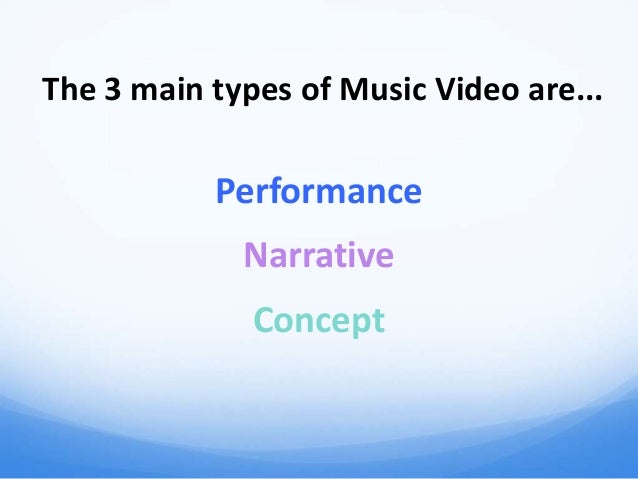 The 3 main types of Music Video are...

Performance

Narrative

Concept